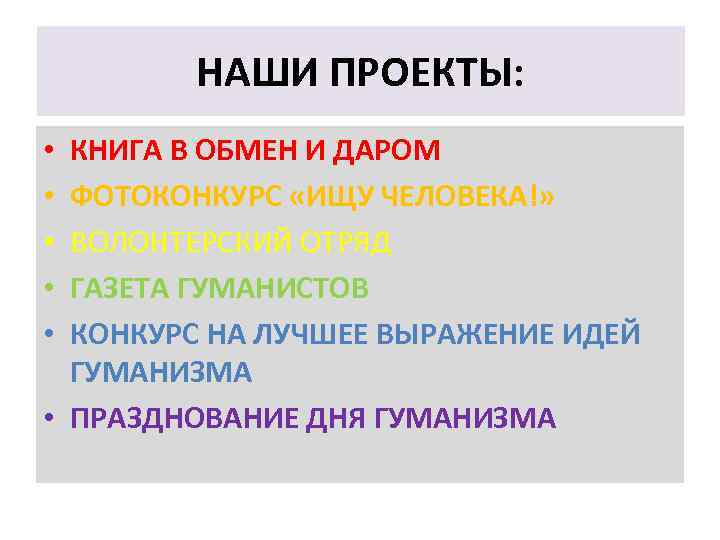 НАШИ ПРОЕКТЫ:

• КНИГА В ОБМЕН И ДАРОМ
• ФОТОКОНКУРС «ИЩУ ЧЕЛОВЕКА!»
• ВОЛОНТЕРСКИЙ ОТРЯД
• ГАЗЕТА ГУМАНИСТОВ
• КОНКУРС НА ЛУЧШЕЕ ВЫРАЖЕНИЕ ИДЕЙ ГУМАНИЗМА
• ПРАЗДНОВАНИЕ ДНЯ ГУМАНИЗМА